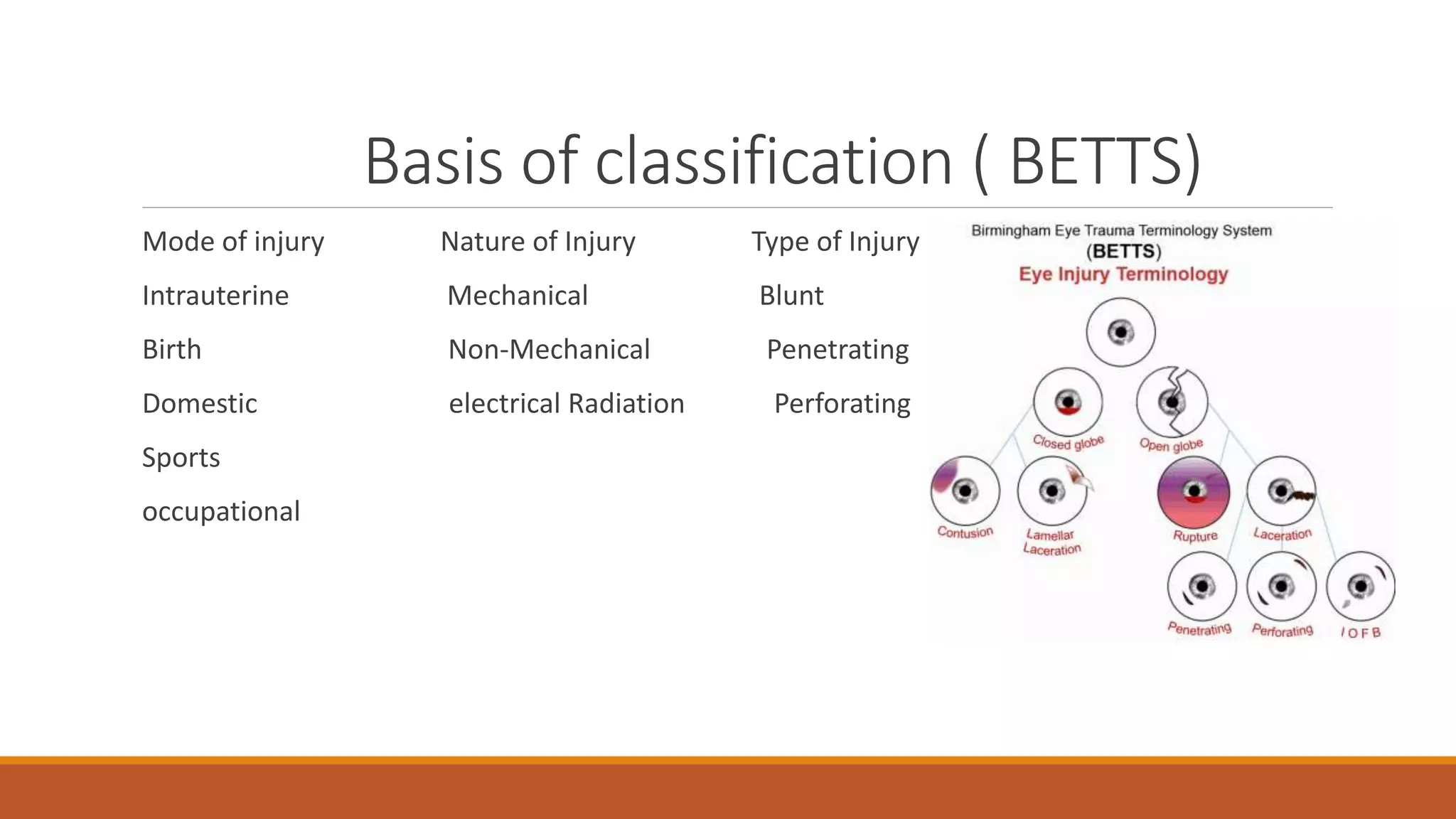 Basis of classification ( BETTS)

Mode of injury

Intrauterine

Birth

Domestic

Sports

occupational

Nature of Injury

Mechanical

Non-Mechanical

electrical Radiation

Type of Injury

Blunt

Penetrating

Perforating

Birmingham Eye Trauma Terminology System
(BETTS)
Eye Injury Terminology

Closed globe

Open globe

Contusion

Lamellar Laceration

Rupture

Laceration

Penetrating

Perforating

I O F B